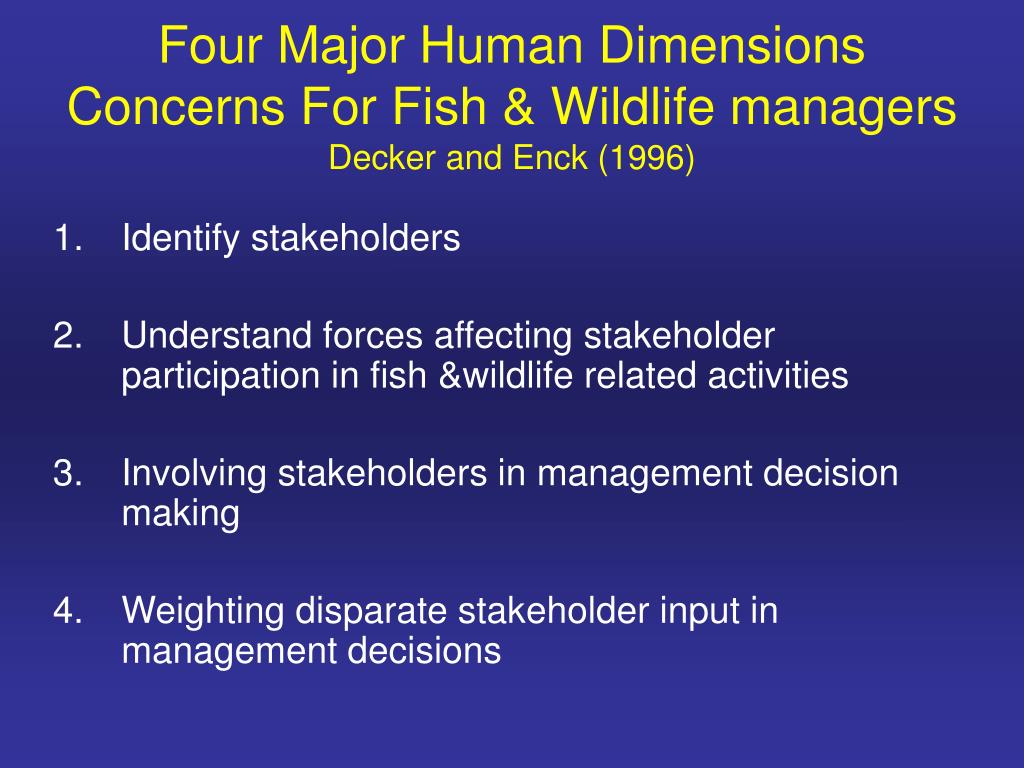 Four Major Human Dimensions Concerns For Fish & Wildlife managers
Decker and Enck (1996)

1. Identify stakeholders

2. Understand forces affecting stakeholder participation in fish &wildlife related activities

3. Involving stakeholders in management decision making

4. Weighting disparate stakeholder input in management decisions